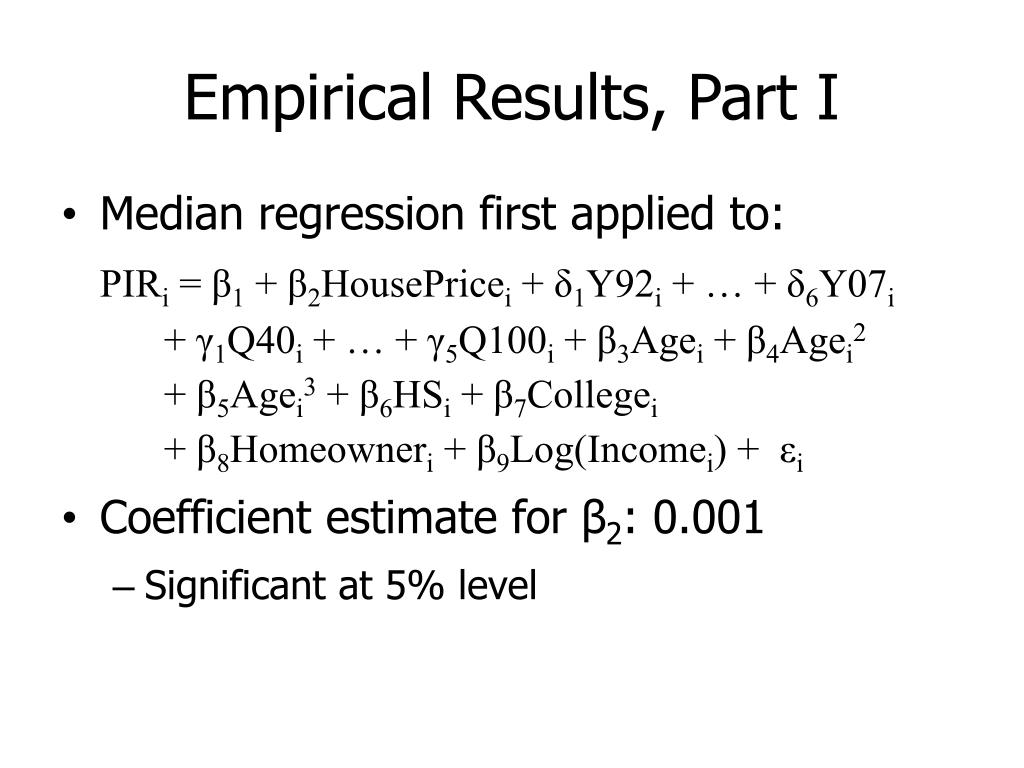 Empirical Results, Part I

• Median regression first applied to:

$PIR_i = \beta_1 + \beta_2 HousePrice_i + \delta_1 Y92_i + \ldots + \delta_6 Y07_i$
$+ \gamma_1 Q40_i + \ldots + \gamma_5 Q100_i + \beta_3 Age_i + \beta_4 Age_i^2$
$+ \beta_5 Age_i^3 + \beta_6 HS_i + \beta_7 College_i$
$+ \beta_8 Homeowner_i + \beta_9 Log(Income_i) + \varepsilon_i$

• Coefficient estimate for $\beta_2$: 0.001

– Significant at 5% level